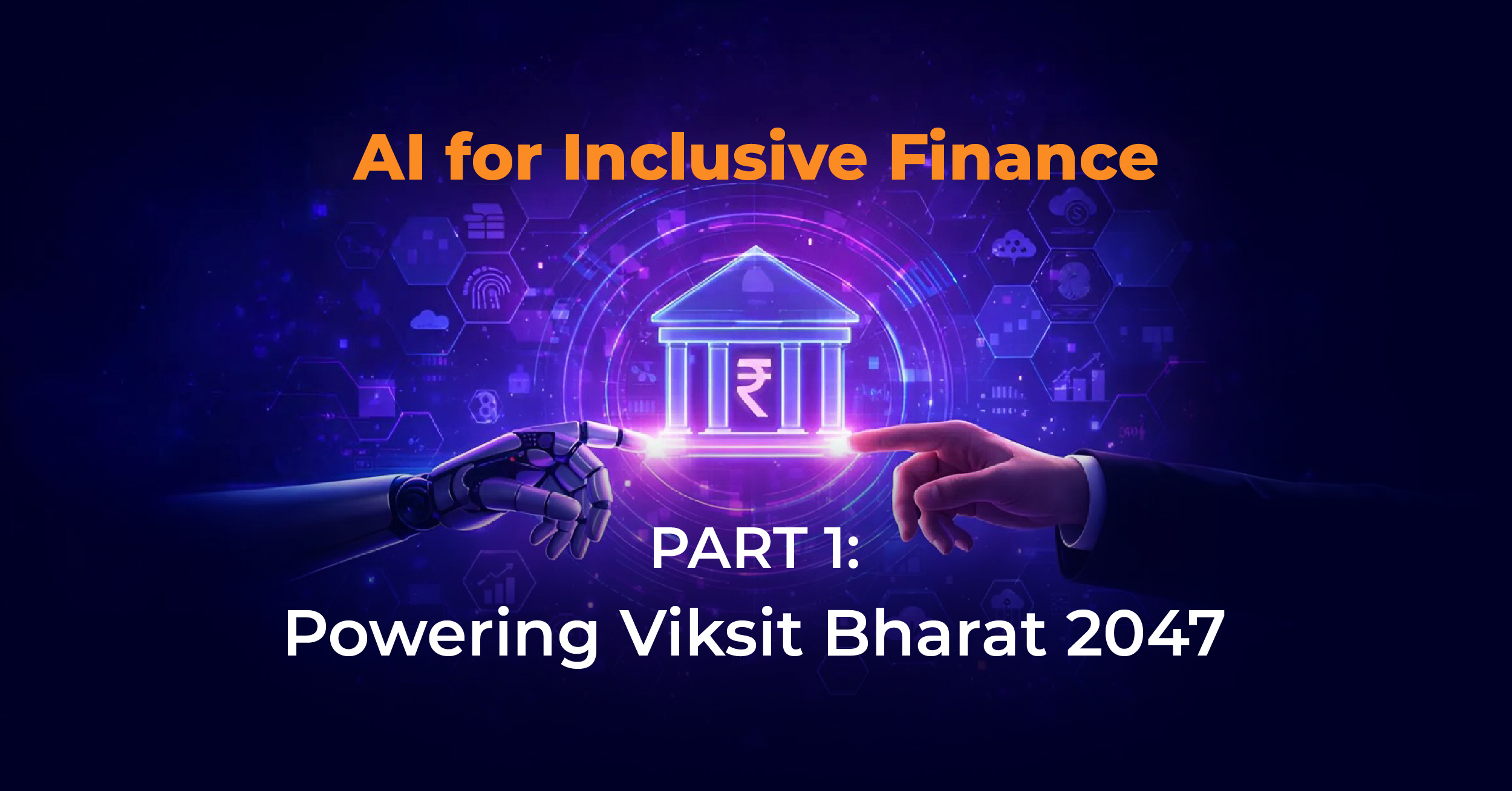 AI for Inclusive Finance

₹

PART 1:
Powering Viksit Bharat 2047